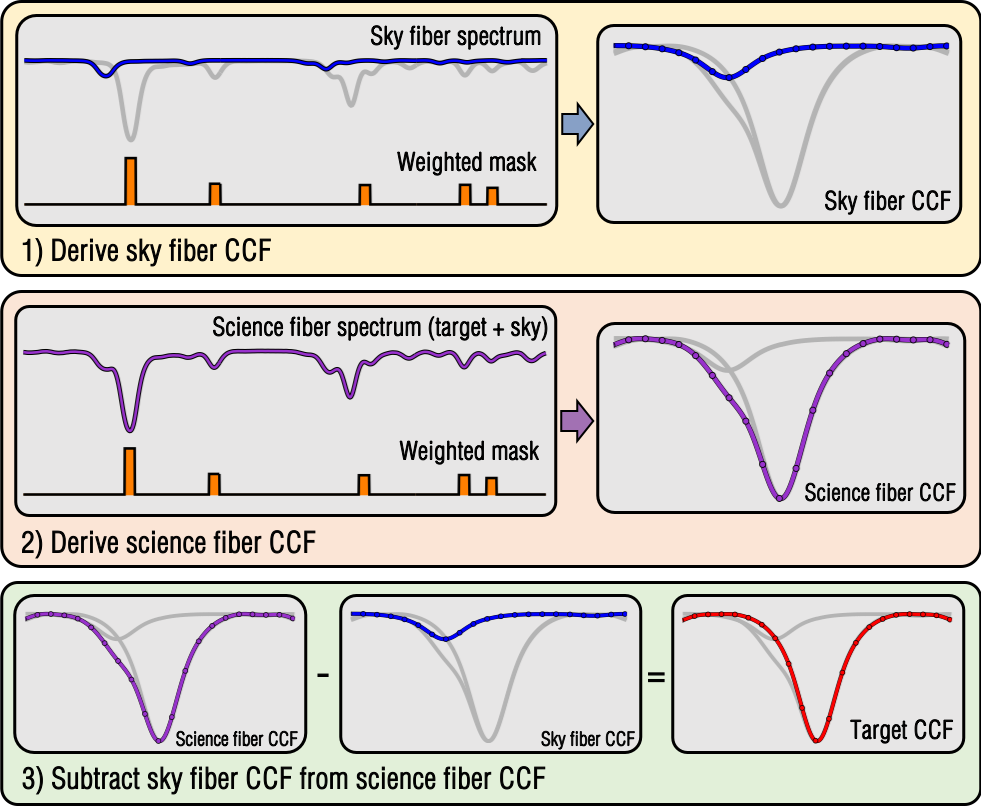 Sky fiber spectrum

Weighted mask

Sky fiber CCF

1) Derive sky fiber CCF

Science fiber spectrum (target + sky)

Weighted mask

Science fiber CCF

2) Derive science fiber CCF

Science fiber CCF

-

Sky fiber CCF

=

Target CCF

3) Subtract sky fiber CCF from science fiber CCF